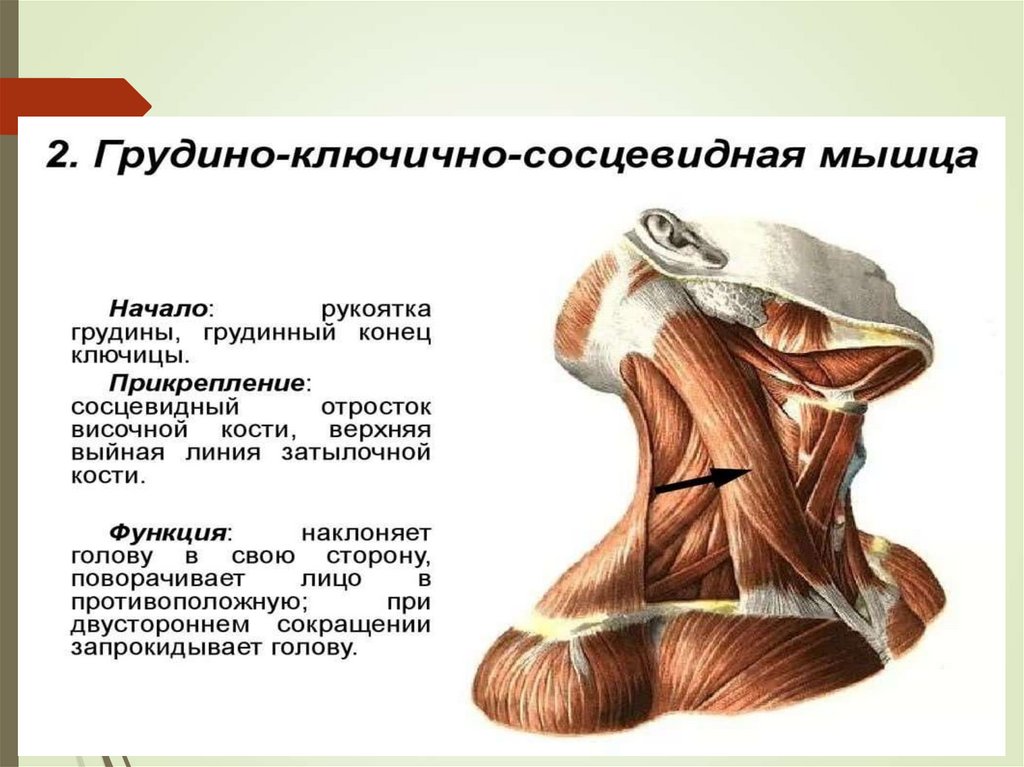 2. Грудино-ключично-сосцевидная мышца

Начало: рукоятка грудины, грудинный конец ключицы.

Прикрепление: сосцевидный отросток височной кости, верхняя выйная линия затылочной кости.

Функция: наклоняет голову в свою сторону, поворачивает лицо в противоположную; при двустороннем сокращении запрокидывает голову.